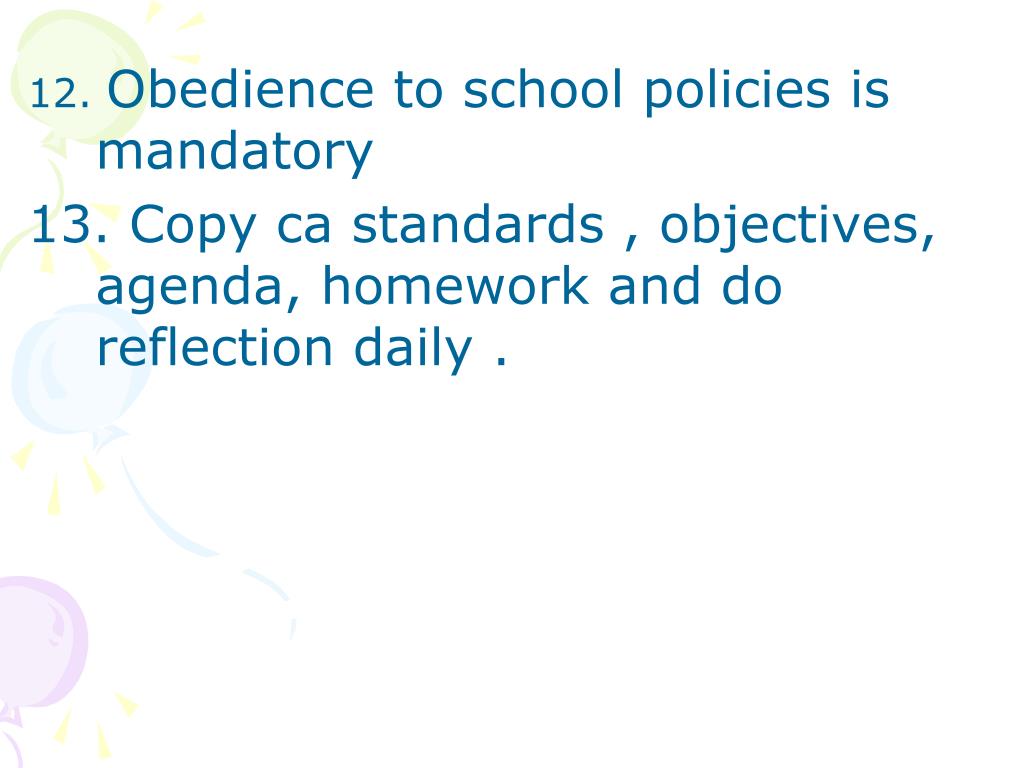 12. Obedience to school policies is mandatory

13. Copy ca standards , objectives, agenda, homework and do reflection daily .